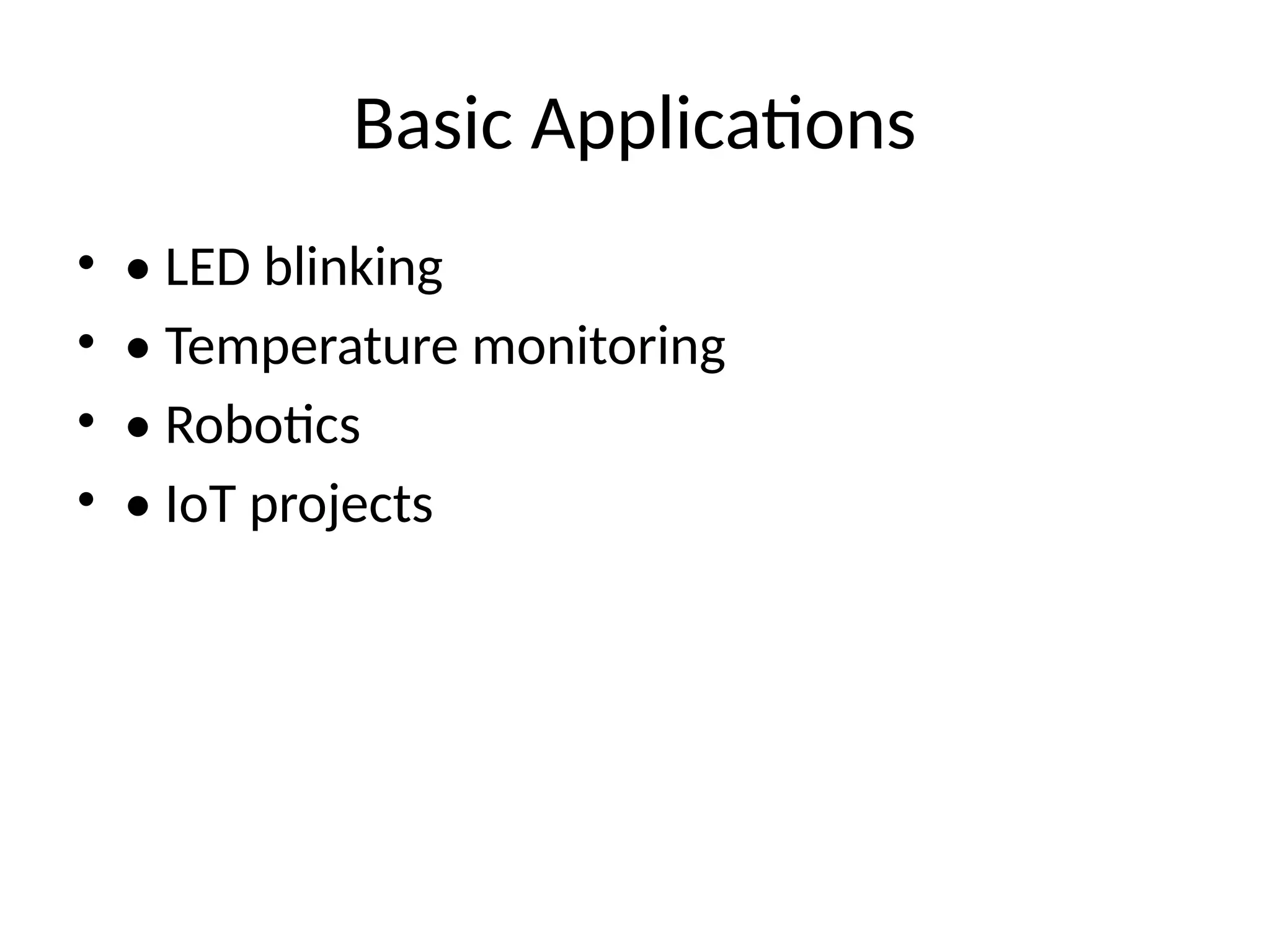 Basic Applications

• • LED blinking
• • Temperature monitoring
• • Robotics
• • IoT projects